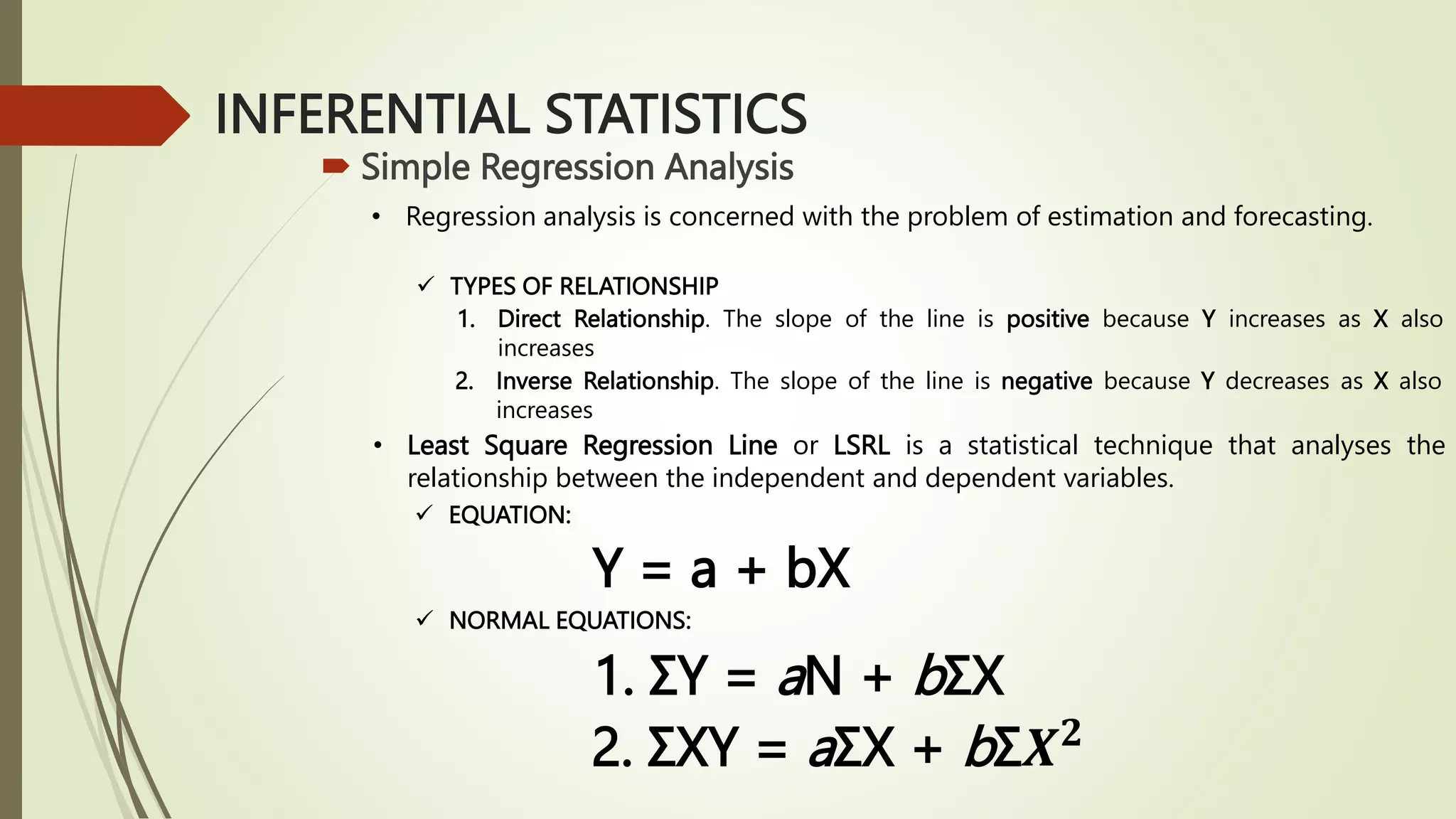 INFERENTIAL STATISTICS

Simple Regression Analysis

• Regression analysis is concerned with the problem of estimation and forecasting.

✓ TYPES OF RELATIONSHIP

1. Direct Relationship. The slope of the line is positive because Y increases as X also increases

2. Inverse Relationship. The slope of the line is negative because Y decreases as X also increases

• Least Square Regression Line or LSRL is a statistical technique that analyses the relationship between the independent and dependent variables.

✓ EQUATION:

$Y = a + bX$

✓ NORMAL EQUATIONS:

1. $\Sigma Y = aN + b\Sigma X$

2. $\Sigma XY = a\Sigma X + b\Sigma X^2$